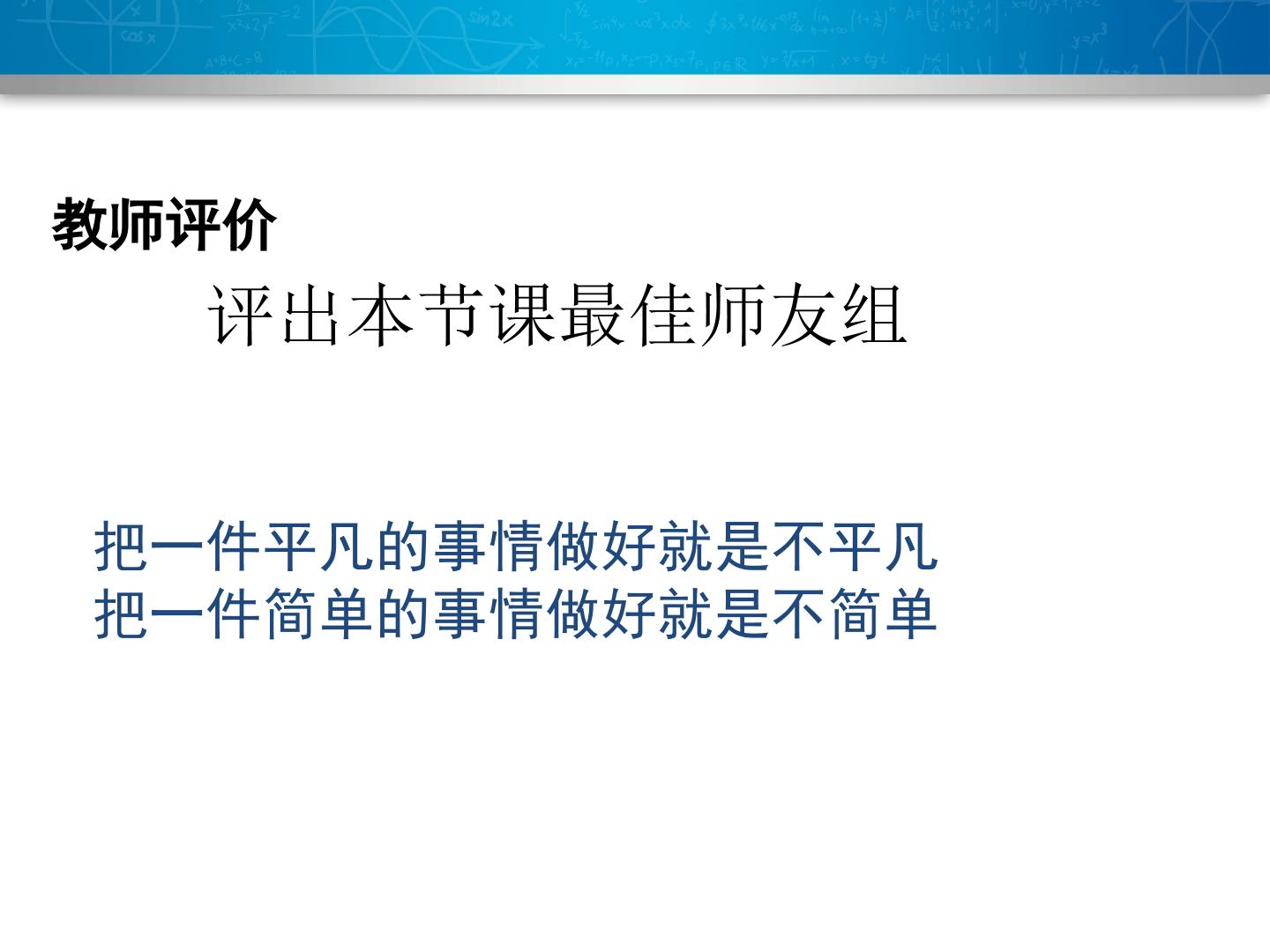 教师评价

评出本节课最佳师友组

把一件平凡的事情做好就是不平凡
把一件简单的事情做好就是不简单